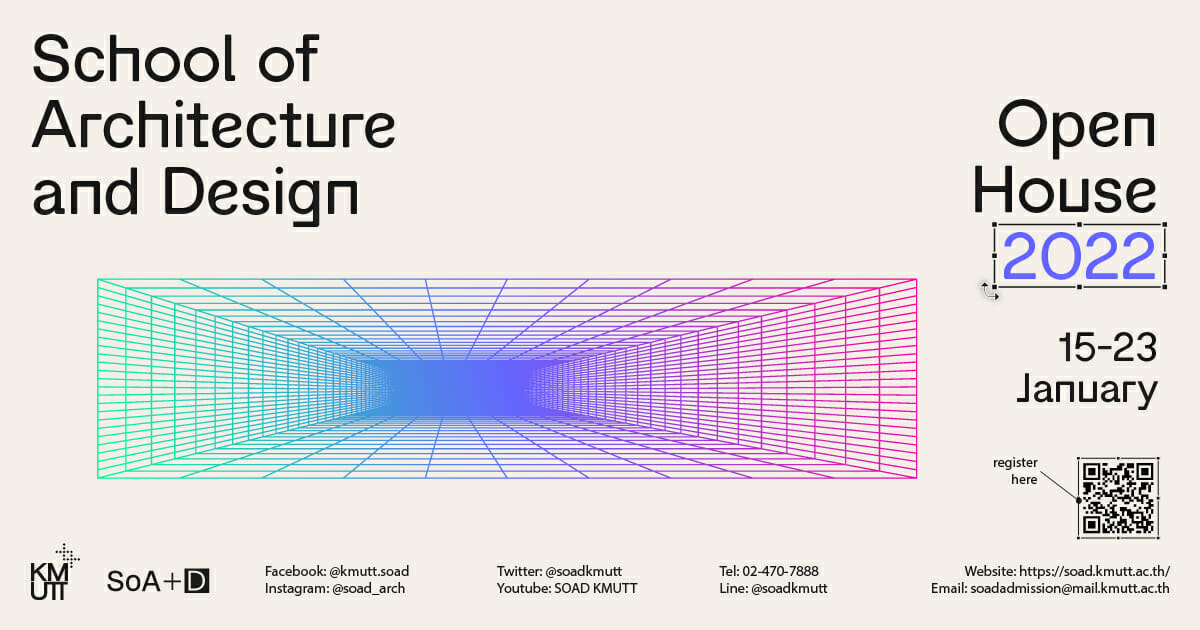 School of Architecture and Design

Open House 2022

15-23 January

register here

KMUTT

SoA+D

Facebook: @kmutt.soad
Instagram: @soad_arch

Twitter: @soadkmutt
Youtube: SOAD KMUTT

Tel: 02-470-7888
Line: @soadkmutt

Website: https://soad.kmutt.ac.th/
Email: soadadmission@mail.kmutt.ac.th